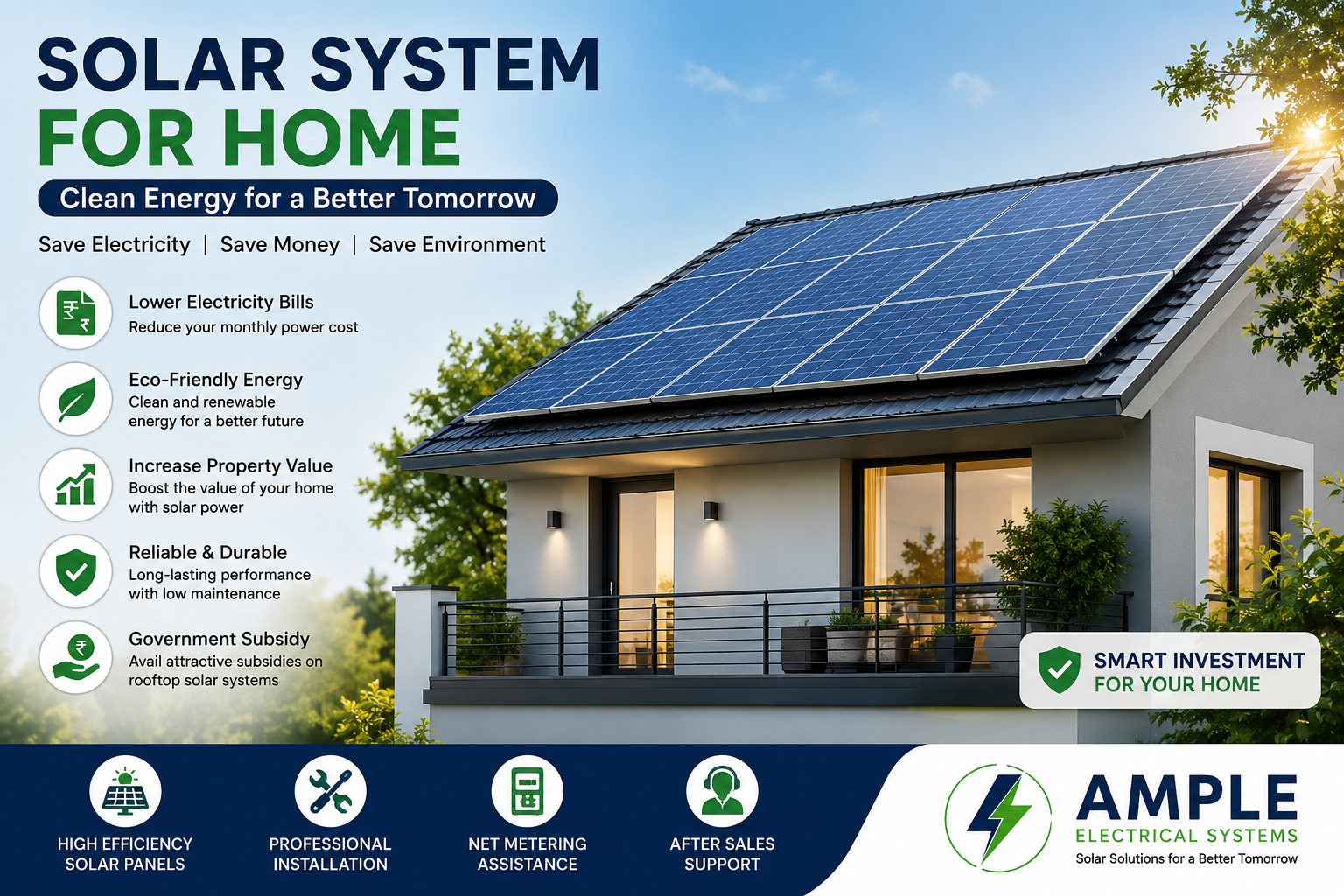 SOLAR SYSTEM
FOR HOME

Clean Energy for a Better Tomorrow

Save Electricity | Save Money | Save Environment

Lower Electricity Bills
Reduce your monthly power cost

Eco-Friendly Energy
Clean and renewable energy for a better future

Increase Property Value
Boost the value of your home with solar power

Reliable & Durable
Long-lasting performance with low maintenance

Government Subsidy
Avail attractive subsidies on rooftop solar systems

SMART INVESTMENT
FOR YOUR HOME

HIGH EFFICIENCY SOLAR PANELS

PROFESSIONAL INSTALLATION

NET METERING ASSISTANCE

AFTER SALES SUPPORT

AMPLE
ELECTRICAL SYSTEMS
Solar Solutions for a Better Tomorrow